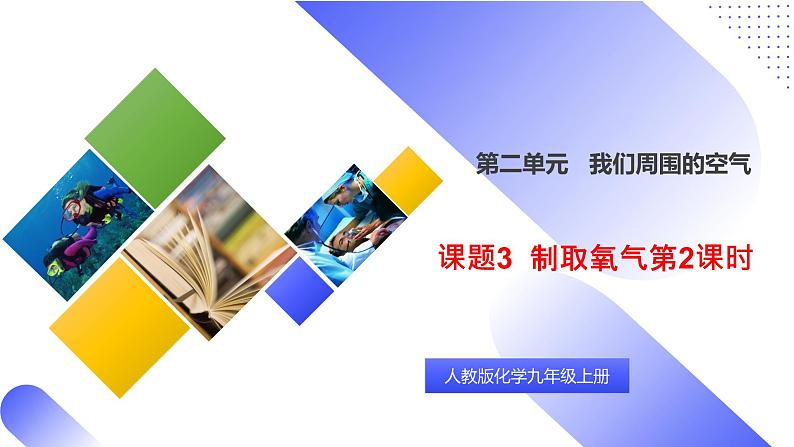 第二单元　我们周围的空气

课题3　制取氧气第2课时

人教版化学九年级上册